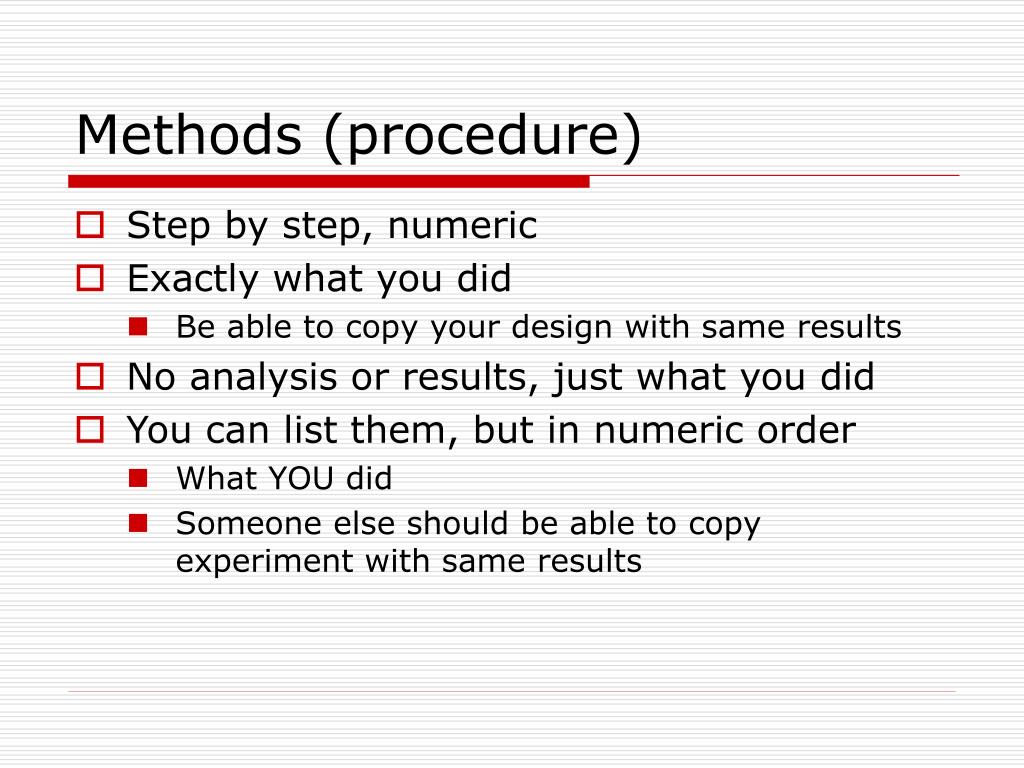 Methods (procedure)

Step by step, numeric
Exactly what you did
Be able to copy your design with same results
No analysis or results, just what you did
You can list them, but in numeric order
What YOU did
Someone else should be able to copy experiment with same results